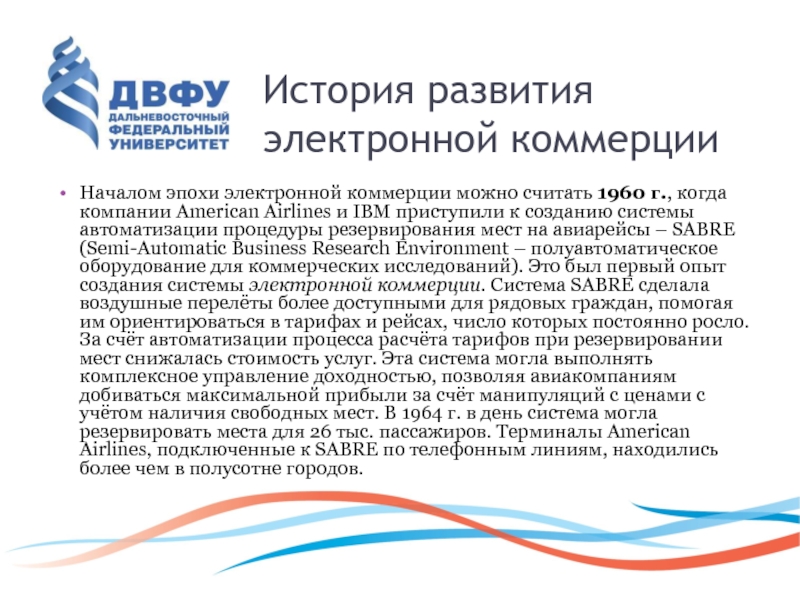 ДВФУ
ДАЛЬНЕВОСТОЧНЫЙ ФЕДЕРАЛЬНЫЙ УНИВЕРСИТЕТ

История развития электронной коммерции

• Началом эпохи электронной коммерции можно считать 1960 г., когда компании American Airlines и IBM приступили к созданию системы автоматизации процедуры резервирования мест на авиарейсы – SABRE (Semi-Automatic Business Research Environment – полуавтоматическое оборудование для коммерческих исследований). Это был первый опыт создания системы электронной коммерции. Система SABRE сделала воздушные перелёты более доступными для рядовых граждан, помогая им ориентироваться в тарифах и рейсах, число которых постоянно росло. За счёт автоматизации процесса расчёта тарифов при резервировании мест снижалась стоимость услуг. Эта система могла выполнять комплексное управление доходностью, позволяя авиакомпаниям добиваться максимальной прибыли за счёт манипуляций с ценами с учётом наличия свободных мест. В 1964 г. в день система могла резервировать места для 26 тыс. пассажиров. Терминалы American Airlines, подключенные к SABRE по телефонным линиям, находились более чем в полусотне городов.